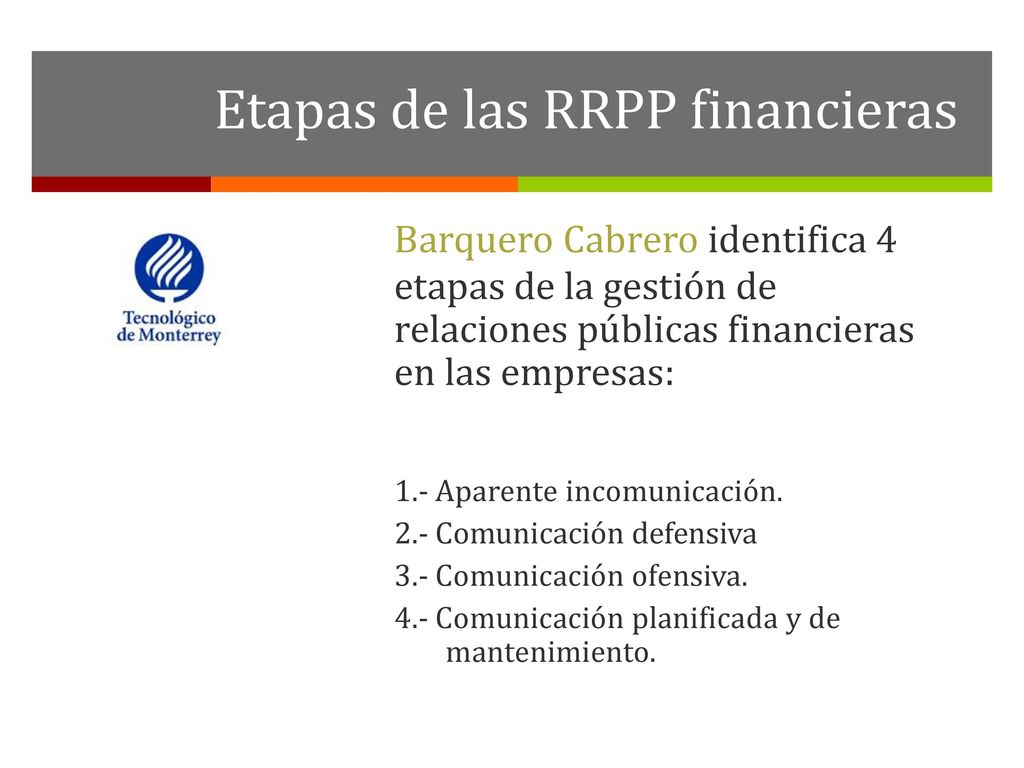 Etapas de las RRPP financieras

Tecnológico de Monterrey

Barquero Cabrero identifica 4 etapas de la gestión de relaciones públicas financieras en las empresas:

1.- Aparente incomunicación.
2.- Comunicación defensiva
3.- Comunicación ofensiva.
4.- Comunicación planificada y de mantenimiento.